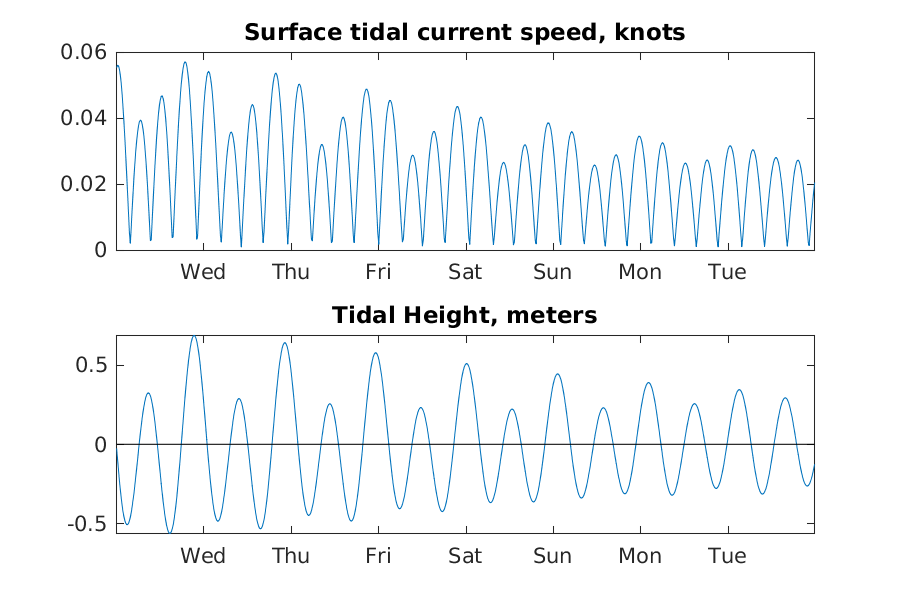 Surface tidal current speed, knots

0.06
0.04
0.02
0

Wed Thu Fri Sat Sun Mon Tue

Tidal Height, meters

0.5
0
-0.5

Wed Thu Fri Sat Sun Mon Tue